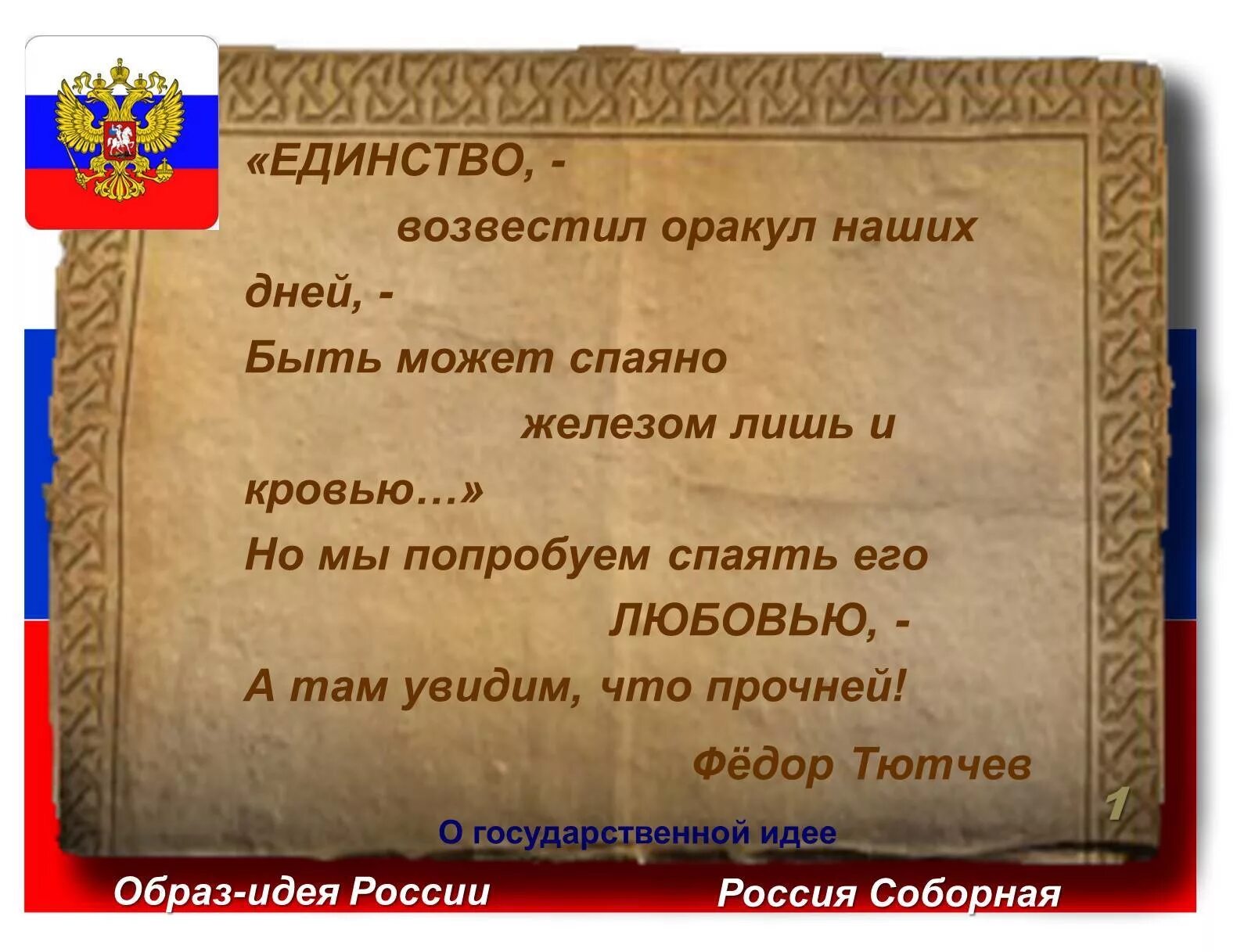 «ЕДИНСТВО, -
возвестил оракул наших дней, -
Быть может спаяно
железом лишь и кровью…»
Но мы попробуем спаять его
ЛЮБОВЬЮ, -
А там увидим, что прочней!

Фёдор Тютчев

1

О государственной идее

Образ-идея России

Россия Соборная